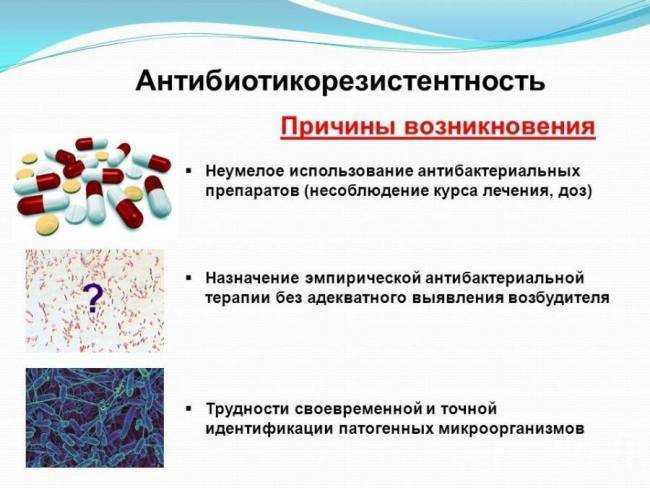 Антибиотикорезистентность

Причины возникновения

▪ Неумелое использование антибактериальных препаратов (несоблюдение курса лечения, доз)

?

▪ Назначение эмпирической антибактериальной терапии без адекватного выявления возбудителя

▪ Трудности своевременной и точной идентификации патогенных микроорганизмов